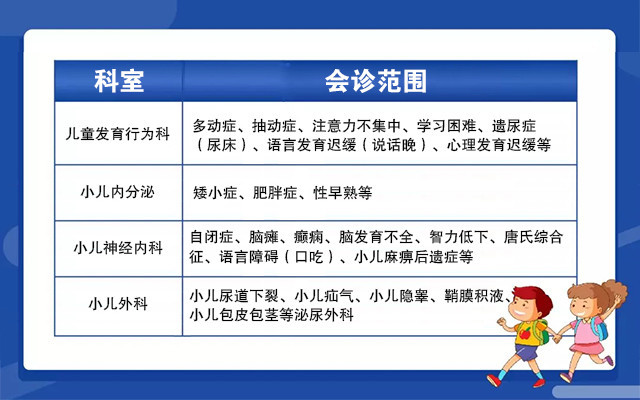 | 科室 | 会诊范围 |
|---|---|
| 儿童发育行为科 | 多动症、抽动症、注意力不集中、学习困难、遗尿症（尿床）、语言发育迟缓（说话晚）、心理发育迟缓等 |
| 小儿内分泌 | 矮小症、肥胖症、性早熟等 |
| 小儿神经内科 | 自闭症、脑瘫、癫痫、脑发育不全、智力低下、唐氏综合征、语言障碍（口吃）、小儿麻痹后遗症等 |
| 小儿外科 | 小儿尿道下裂、小儿疝气、小儿隐睾、鞘膜积液、小儿包皮包茎等泌尿外科 |